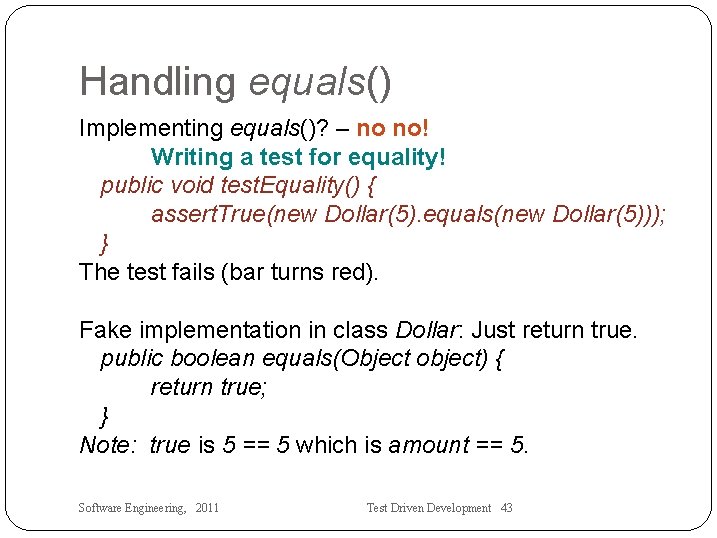 Handling equals()

Implementing equals()? – no no!

Writing a test for equality!

public void testEquality() {
assertTrue(new Dollar(5).equals(new Dollar(5)));
}

The test fails (bar turns red).

Fake implementation in class Dollar: Just return true.

public boolean equals(Object object) {
return true;
}

Note: true is 5 == 5 which is amount == 5.

Software Engineering, 2011

Test Driven Development 43